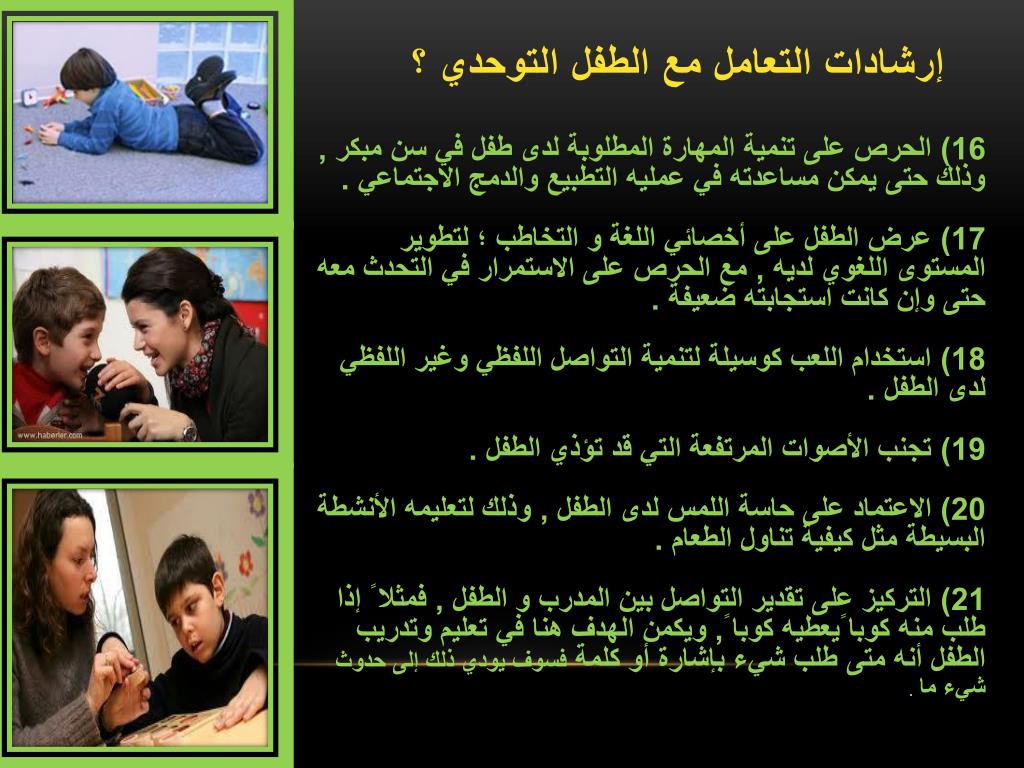 إرشادات التعامل مع الطفل التوحدي ؟

16) الحرص على تنمية المهارة المطلوبة لدى طفل في سن مبكر , وذلك حتى يمكن مساعدته في عمليه التطبيع والدمج الاجتماعي .

17) عرض الطفل على أخصائي اللغة و التخاطب ؛ لتطوير المستوى اللغوي لديه , مع الحرص على الاستمرار في التحدث معه حتى وإن كانت استجابته ضعيفة .

18) استخدام اللعب كوسيلة لتنمية التواصل اللفظي وغير اللفظي لدى الطفل .

19) تجنب الأصوات المرتفعة التي قد تؤذي الطفل .

20) الاعتماد على حاسة اللمس لدى الطفل , وذلك لتعليمه الأنشطة البسيطة مثل كيفية تناول الطعام .

21) التركيز على تقدير التواصل بين المدرب و الطفل , فمثلاً إذا طلب منه كوباً يعطيه كوباً , ويكمن الهدف هنا في تعليم وتدريب الطفل أنه متى طلب شيء بإشارة أو كلمة فسوف يودي ذلك إلى حدوث شيء ما .

www.haberler.com